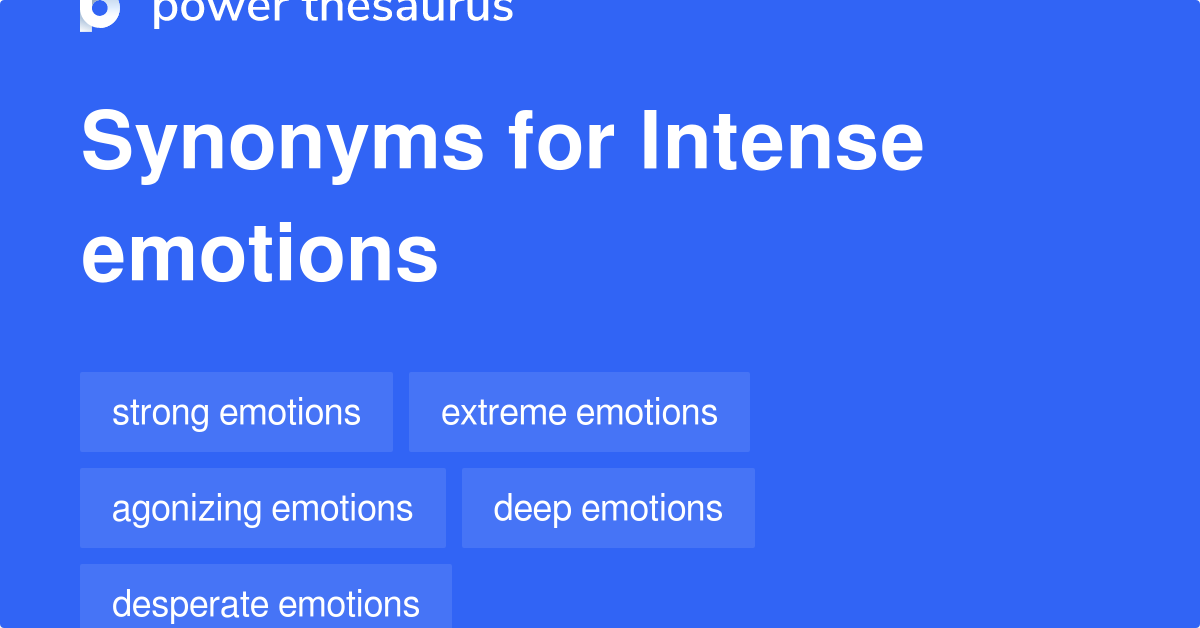 power thesaurus

Synonyms for Intense emotions

strong emotions
extreme emotions
agonizing emotions
deep emotions
desperate emotions